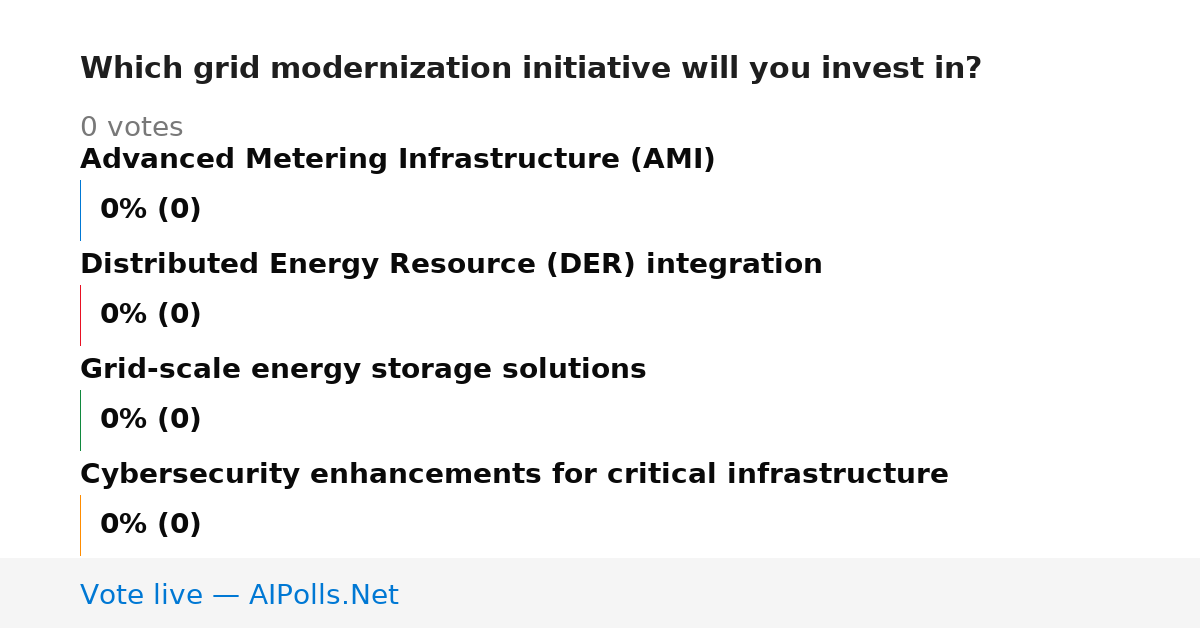 Which grid modernization initiative will you invest in?

0 votes

Advanced Metering Infrastructure (AMI)

0% (0)

Distributed Energy Resource (DER) integration

0% (0)

Grid-scale energy storage solutions

0% (0)

Cybersecurity enhancements for critical infrastructure

0% (0)

Vote live — AIPolls.Net